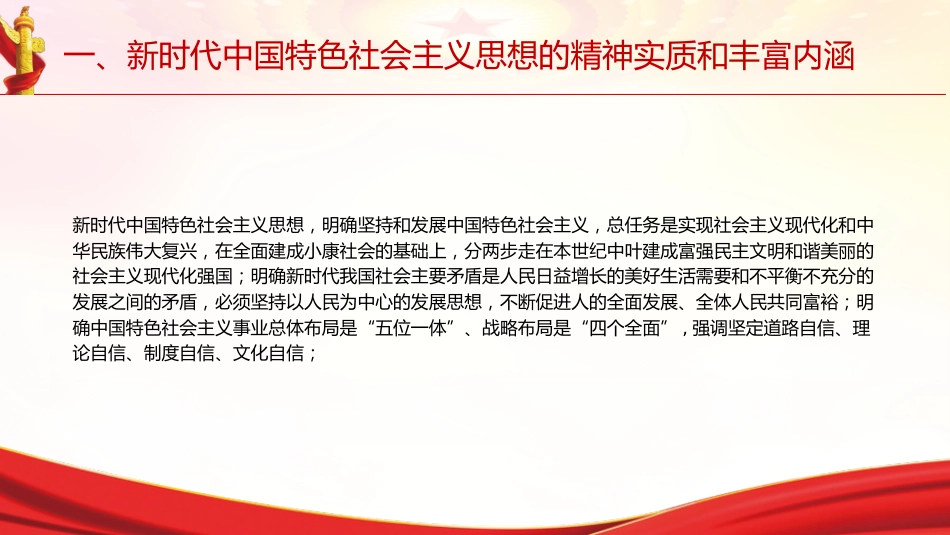 一、新时代中国特色社会主义思想的精神实质和丰富内涵

新时代中国特色社会主义思想，明确坚持和发展中国特色社会主义，总任务是实现社会主义现代化和中华民族伟大复兴，在全面建成小康社会的基础上，分两步走在本世纪中叶建成富强民主文明和谐美丽的社会主义现代化强国；明确新时代我国社会主要矛盾是人民日益增长的美好生活需要和不平衡不充分的发展之间的矛盾，必须坚持以人民为中心的发展思想，不断促进人的全面发展、全体人民共同富裕；明确中国特色社会主义事业总体布局是“五位一体”、战略布局是“四个全面”，强调坚定道路自信、理论自信、制度自信、文化自信；